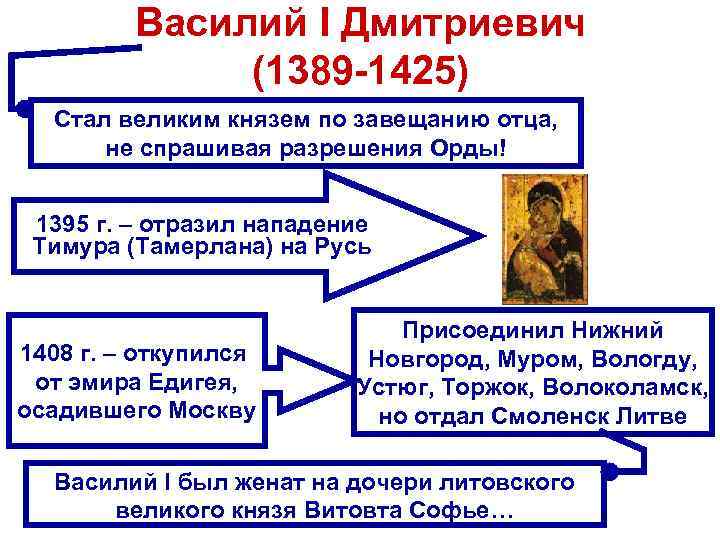 Василий I Дмитриевич
(1389-1425)

Стал великим князем по завещанию отца, не спрашивая разрешения Орды!

1395 г. – отразил нападение Тимура (Тамерлана) на Русь

1408 г. – откупился от эмира Едигея, осадившего Москву

Присоединил Нижний Новгород, Муром, Вологду, Устюг, Торжок, Волоколамск, но отдал Смоленск Литве

Василий I был женат на дочери литовского великого князя Витовта Софье…